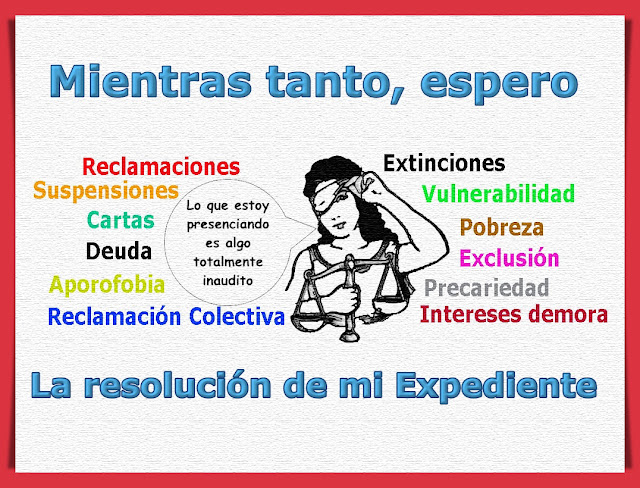 Mientras tanto, espero

Reclamaciones
Suspensiones
Cartas
Deuda
Aporofobia
Reclamación Colectiva

Lo que estoy presenciando es algo totalmente inaudito

Extinciones
Vulnerabilidad
Pobreza
Exclusión
Precariedad
Intereses demora

La resolución de mi Expediente